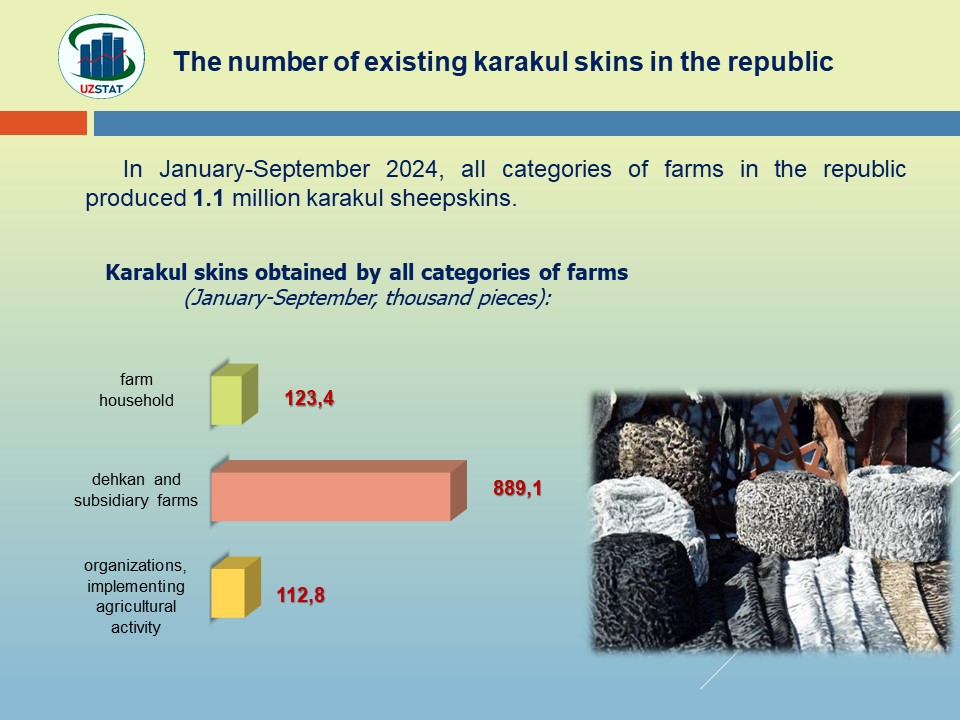 UZSTAT

The number of existing karakul skins in the republic

In January-September 2024, all categories of farms in the republic produced 1.1 million karakul sheepskins.

Karakul skins obtained by all categories of farms
(January-September, thousand pieces):

farm household
123,4

dehkan and subsidiary farms
889,1

organizations, implementing agricultural activity
112,8